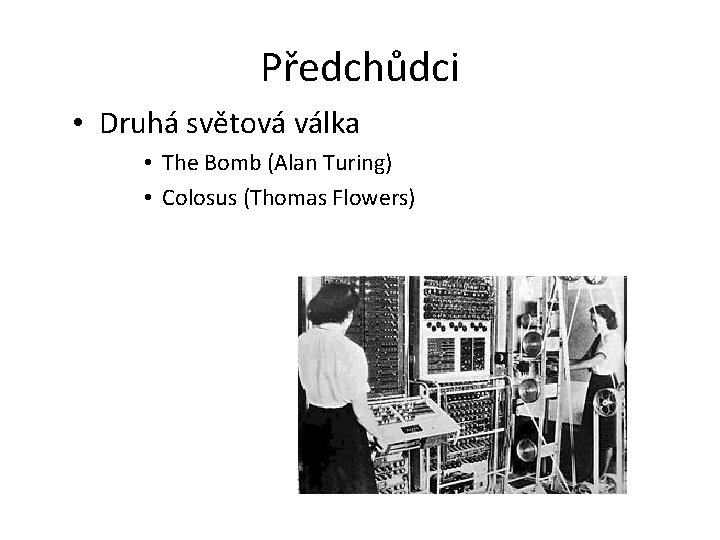 Předchůdci

• Druhá světová válka
  • The Bomb (Alan Turing)
  • Colosus (Thomas Flowers)